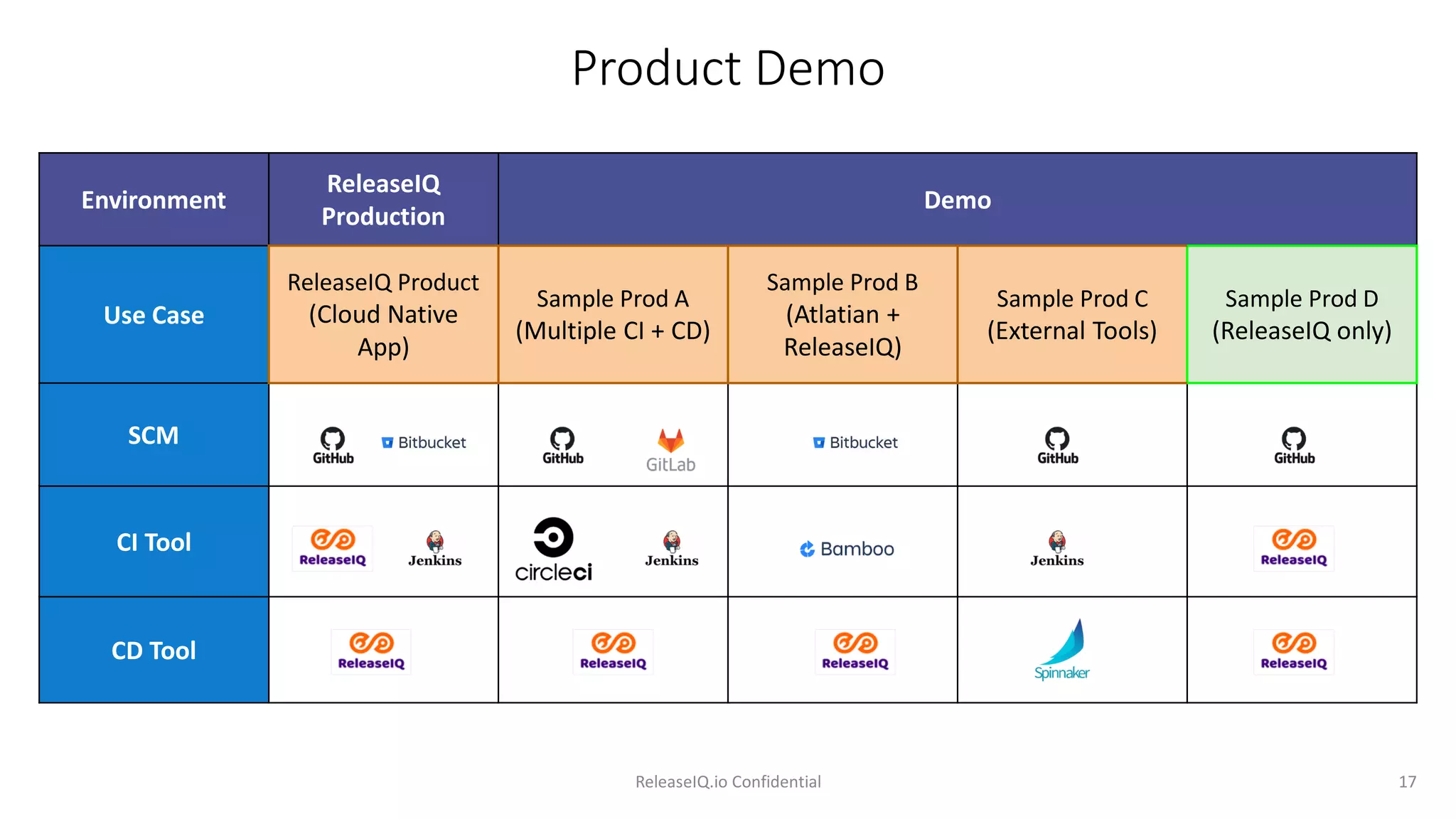 Product Demo

| Environment | ReleaseIQ Production | Demo | | | |
|---|---|---|---|---|---|
| Use Case | ReleaseIQ Product (Cloud Native App) | Sample Prod A (Multiple CI + CD) | Sample Prod B (Atlatian + ReleaseIQ) | Sample Prod C (External Tools) | Sample Prod D (ReleaseIQ only) |
| SCM | GitHub Bitbucket | GitHub GitLab | Bitbucket | GitHub | GitHub |
| CI Tool | ReleaseIQ Jenkins | circleci Jenkins | Bamboo | Jenkins | ReleaseIQ |
| CD Tool | ReleaseIQ | ReleaseIQ | ReleaseIQ | Spinnaker | ReleaseIQ |

ReleaseIQ.io Confidential

17